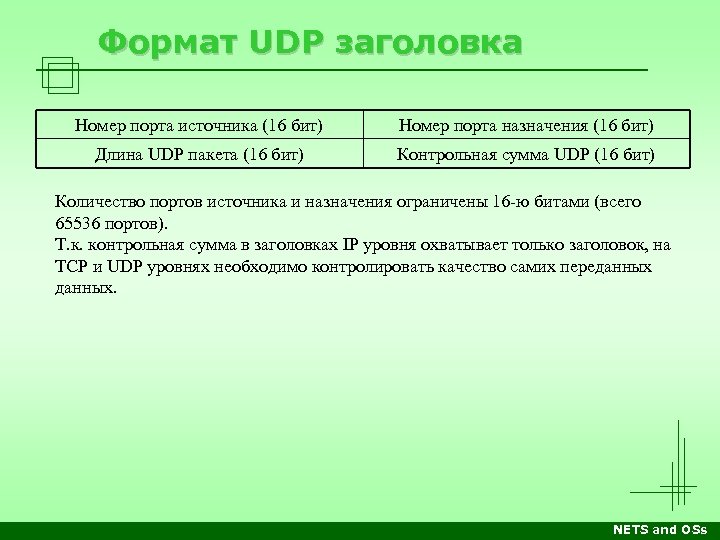 Формат UDP заголовка

| Номер порта источника (16 бит) | Номер порта назначения (16 бит) |
|---|---|
| Длина UDP пакета (16 бит) | Контрольная сумма UDP (16 бит) |

Количество портов источника и назначения ограничены 16-ю битами (всего 65536 портов).
Т.к. контрольная сумма в заголовках IP уровня охватывает только заголовок, на TCP и UDP уровнях необходимо контролировать качество самих переданных данных.

NETS and OSs